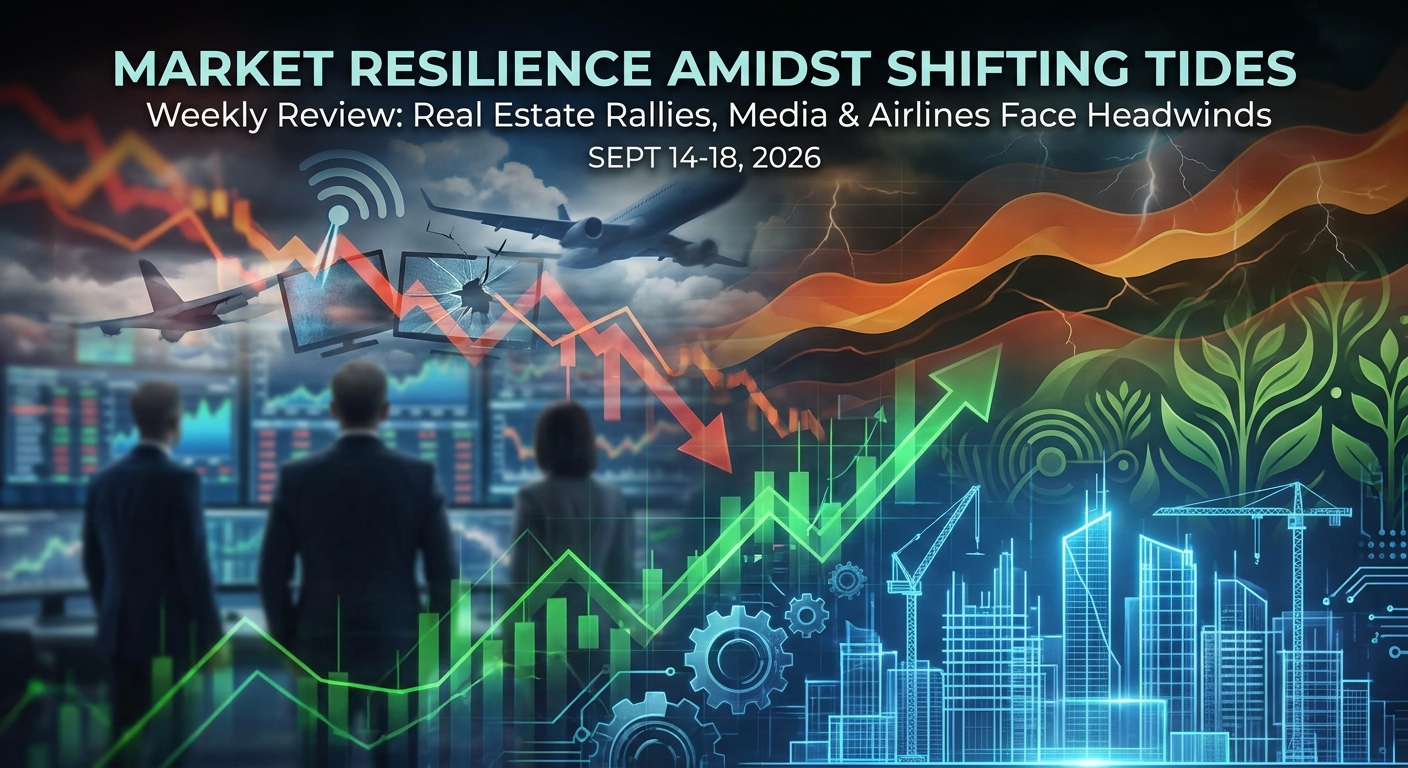 MARKET RESILIENCE AMIDST SHIFTING TIDES
Weekly Review: Real Estate Rallies, Media & Airlines Face Headwinds
SEPT 14-18, 2026